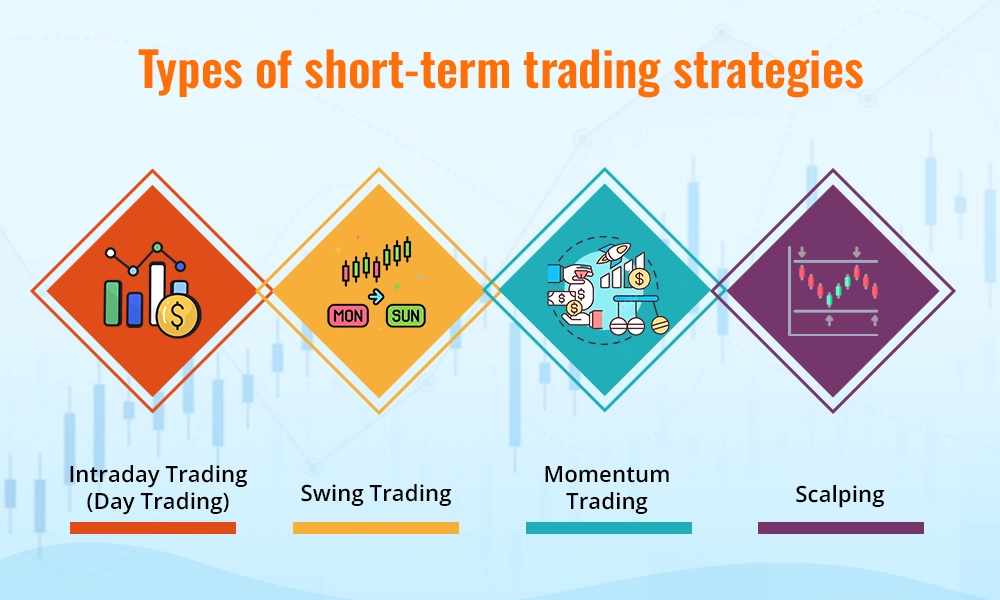 Types of short-term trading strategies

MON

SUN

Intraday Trading (Day Trading)

Swing Trading

Momentum Trading

Scalping